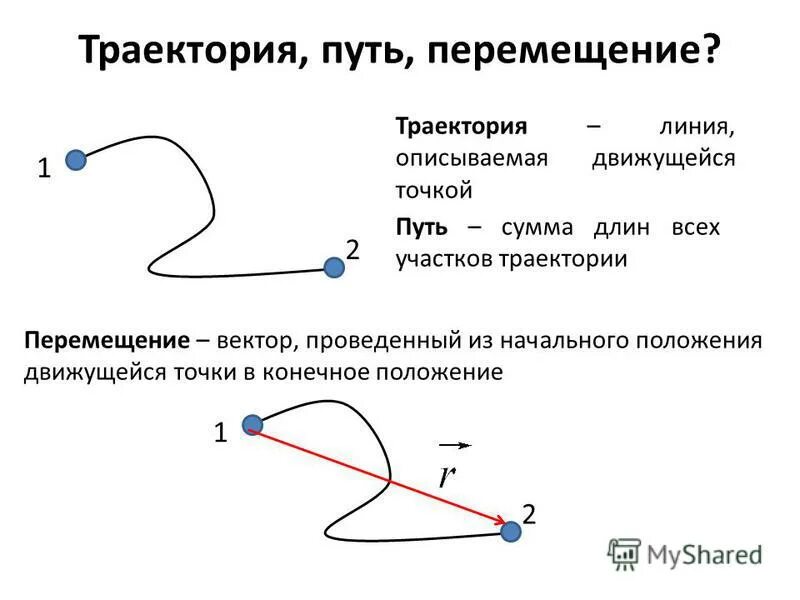 Траектория, путь, перемещение?

1

2

Траектория – линия, описываемая движущейся точкой

Путь – сумма длин всех участков траектории

Перемещение – вектор, проведенный из начального положения движущейся точки в конечное положение

1

$\vec{r}$

2

MyShared